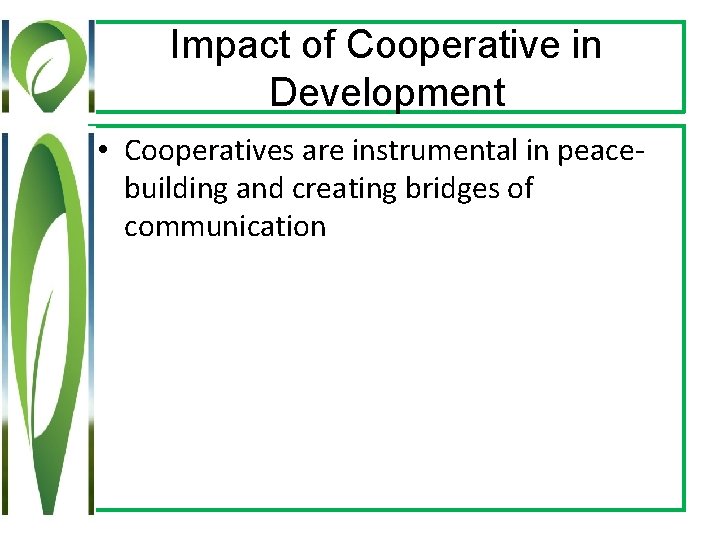 Impact of Cooperative in Development

• Cooperatives are instrumental in peace-building and creating bridges of communication